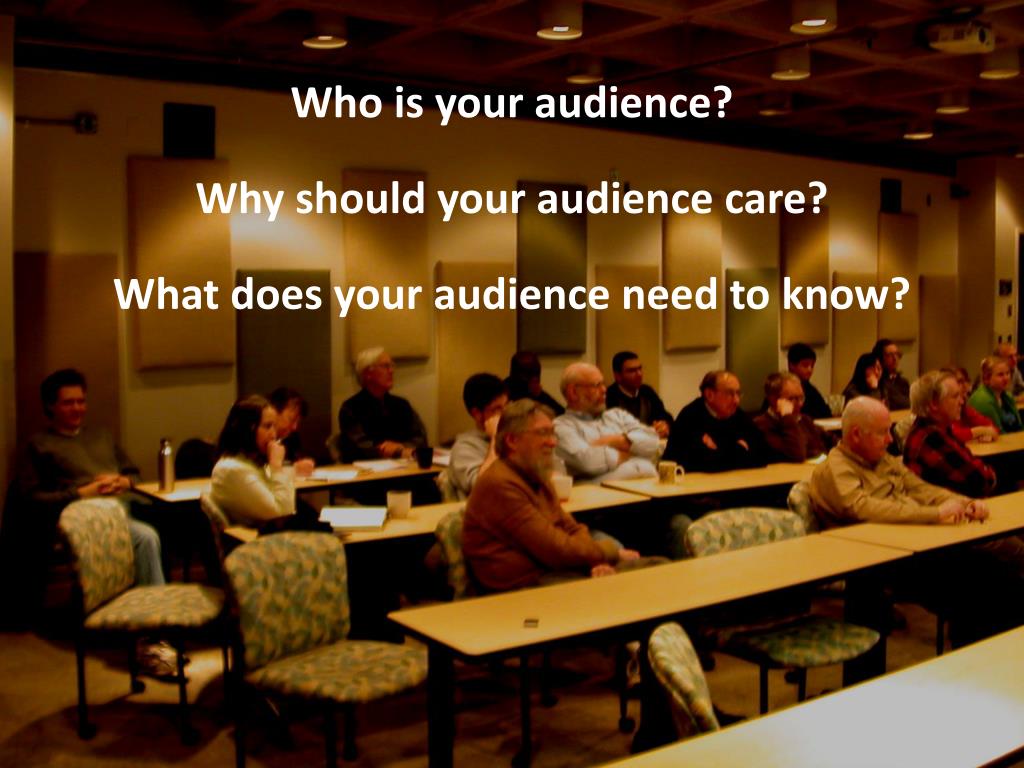 Who is your audience?

Why should your audience care?

What does your audience need to know?